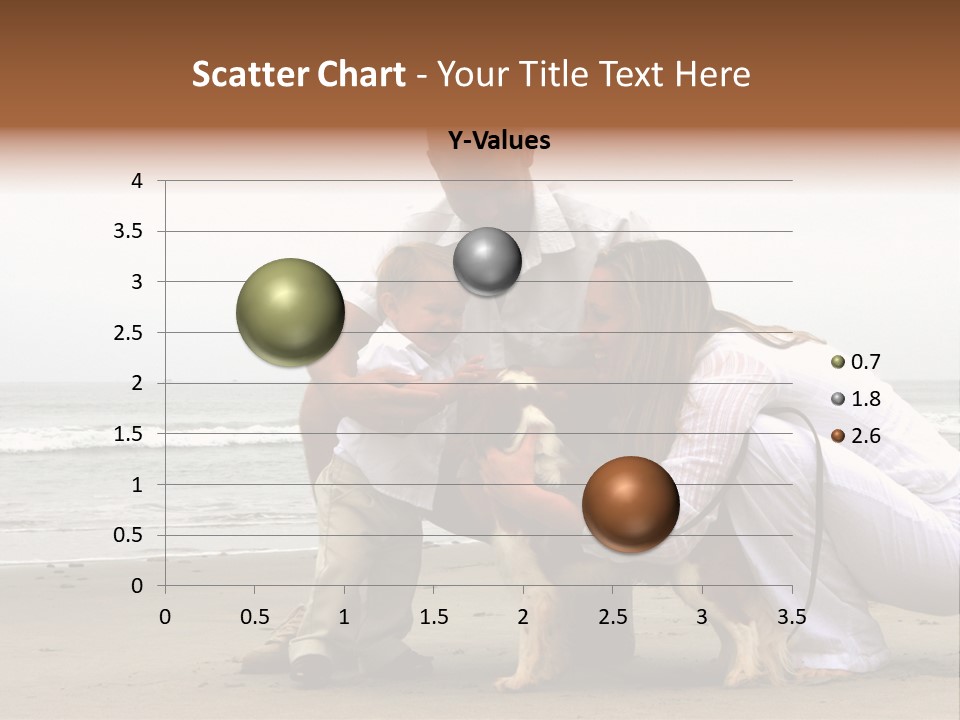 Scatter Chart - Your Title Text Here

Y-Values

4
3.5
3
2.5
2
1.5
1
0.5
0

0 0.5 1 1.5 2 2.5 3 3.5

0.7
1.8
2.6